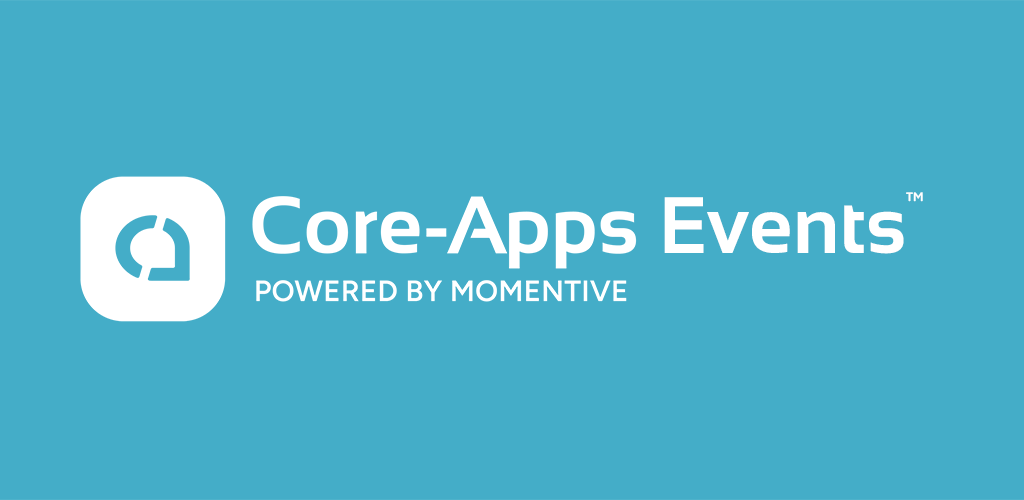 Core-Apps Events™
POWERED BY MOMENTIVE